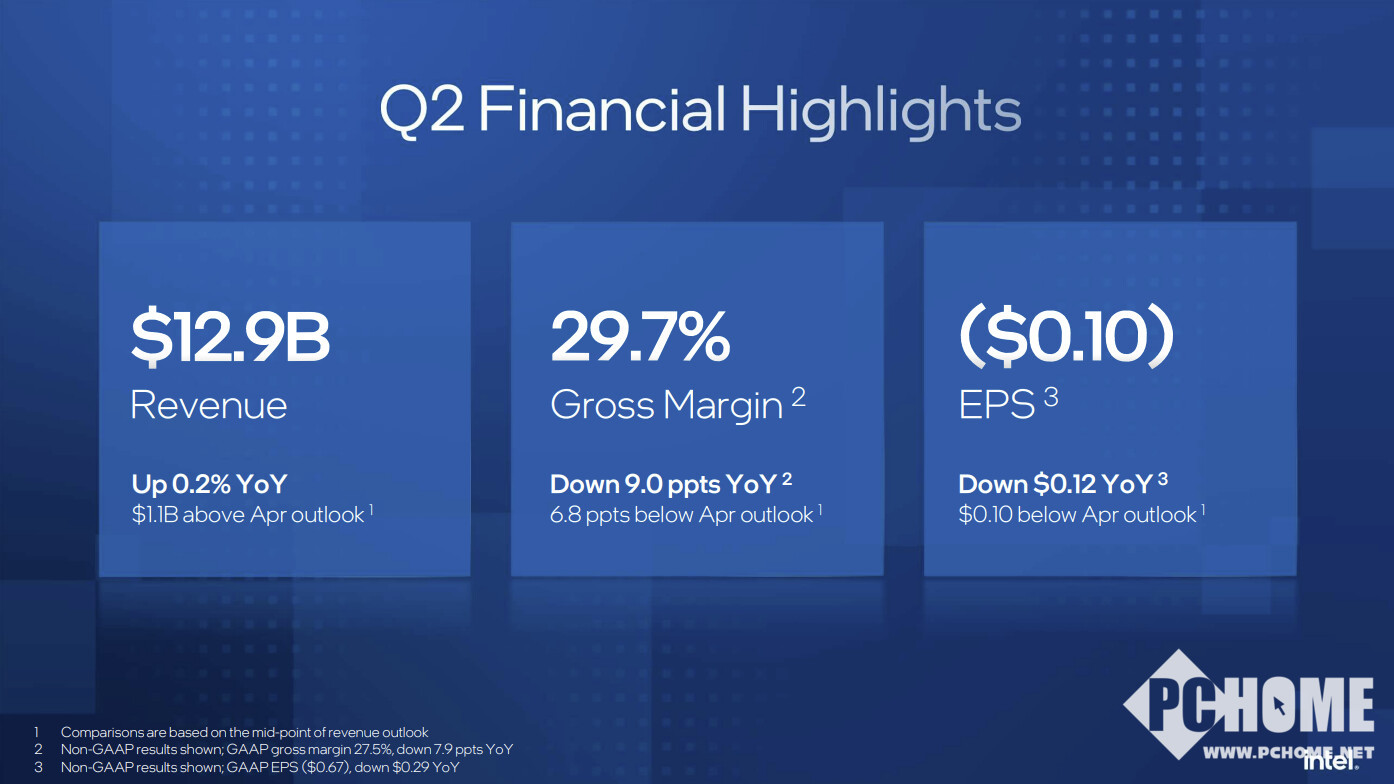 Q2 Financial Highlights

\$12.9B
Revenue

Up 0.2% YoY
\$1.1B above Apr outlook $^1$

29.7%
Gross Margin $^2$

Down 9.0 ppts YoY $^2$
6.8 ppts below Apr outlook $^1$

(\$0.10)
EPS $^3$

Down \$0.12 YoY $^3$
\$0.10 below Apr outlook $^1$

1 Comparisons are based on the mid-point of revenue outlook
2 Non-GAAP results shown; GAAP gross margin 27.5%, down 7.9 ppts YoY
3 Non-GAAP results shown; GAAP EPS (\$0.67), down \$0.29 YoY

PCHOME
WWW.PCHOME.NET
intel.